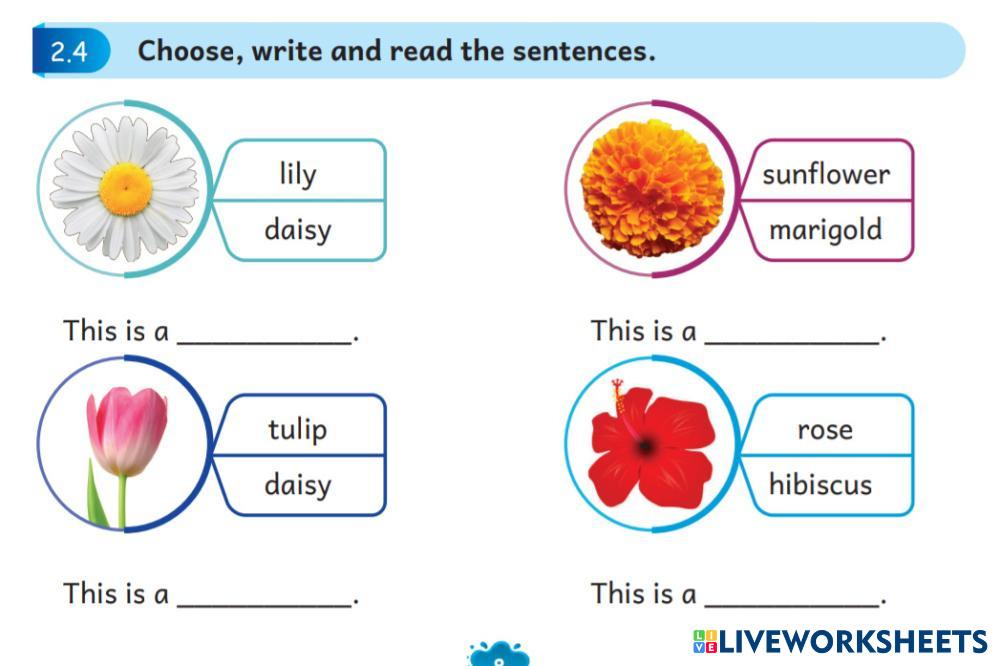 2.4 Choose, write and read the sentences.

lily
daisy

This is a ___________.

sunflower
marigold

This is a ___________.

tulip
daisy

This is a ___________.

rose
hibiscus

This is a ___________.

LIVEWORKSHEETS